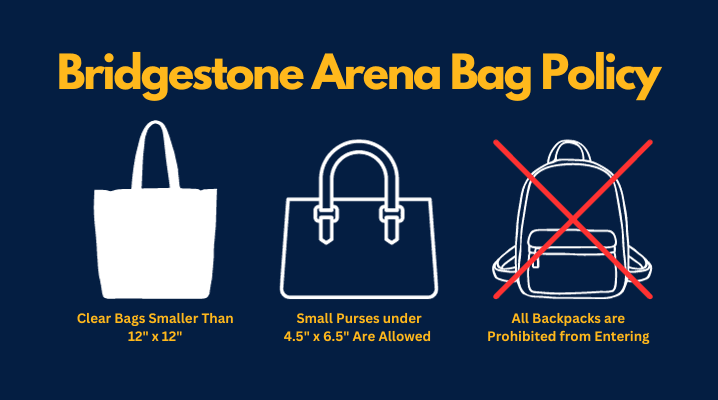 Bridgestone Arena Bag Policy

Clear Bags Smaller Than 12" x 12"

Small Purses under 4.5" x 6.5" Are Allowed

All Backpacks are Prohibited from Entering